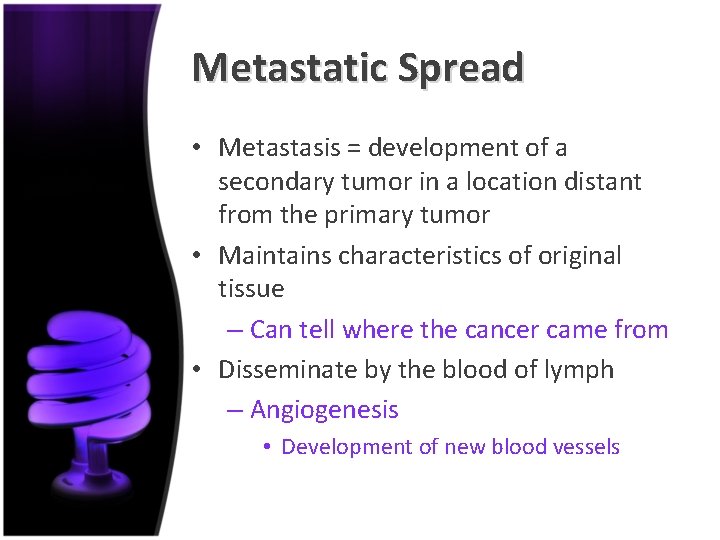 Metastatic Spread

• Metastasis = development of a secondary tumor in a location distant from the primary tumor
• Maintains characteristics of original tissue
– Can tell where the cancer came from
• Disseminate by the blood of lymph
– Angiogenesis
• Development of new blood vessels